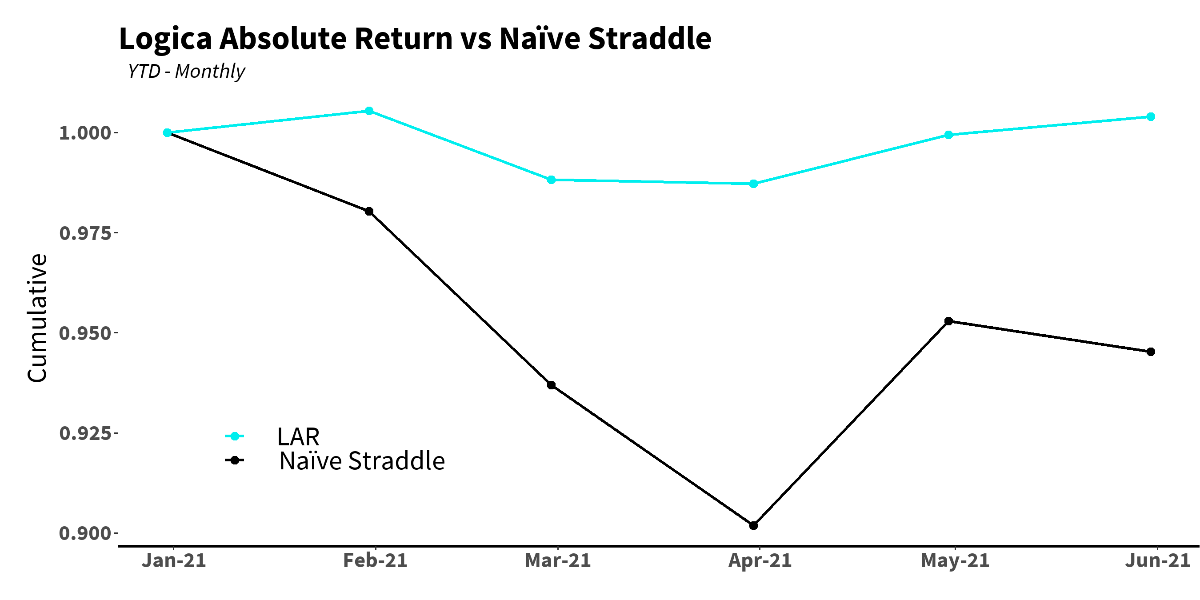 Logica Absolute Return vs Naïve Straddle
YTD - Monthly

Cumulative

1.000
0.975
0.950
0.925
0.900

LAR
Naïve Straddle

Jan-21
Feb-21
Mar-21
Apr-21
May-21
Jun-21